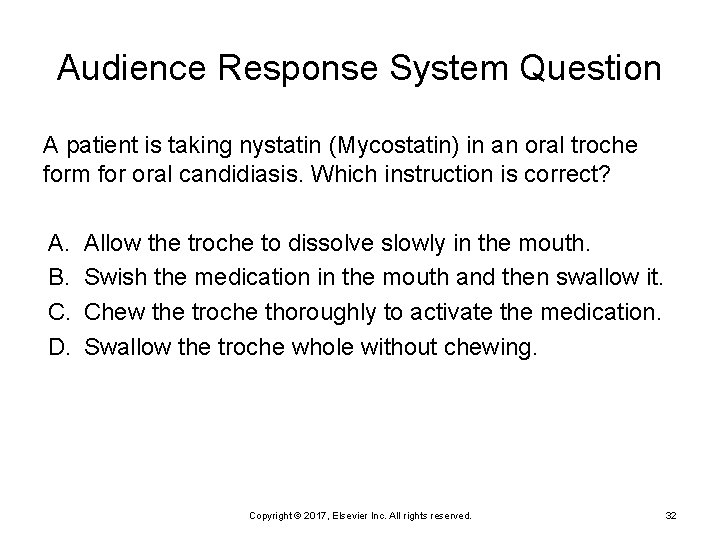 Audience Response System Question

A patient is taking nystatin (Mycostatin) in an oral troche form for oral candidiasis. Which instruction is correct?

A. Allow the troche to dissolve slowly in the mouth.
B. Swish the medication in the mouth and then swallow it.
C. Chew the troche thoroughly to activate the medication.
D. Swallow the troche whole without chewing.

Copyright © 2017, Elsevier Inc. All rights reserved.

32